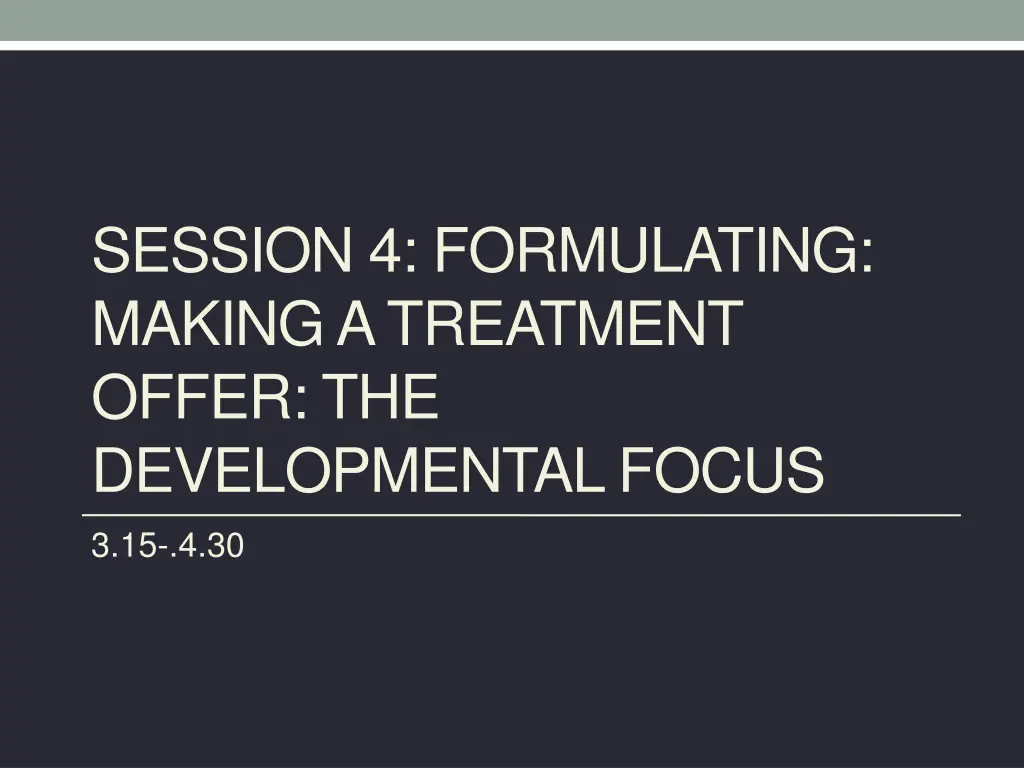 SESSION 4: FORMULATING: MAKING A TREATMENT OFFER: THE DEVELOPMENTAL FOCUS

3.15-.4.30